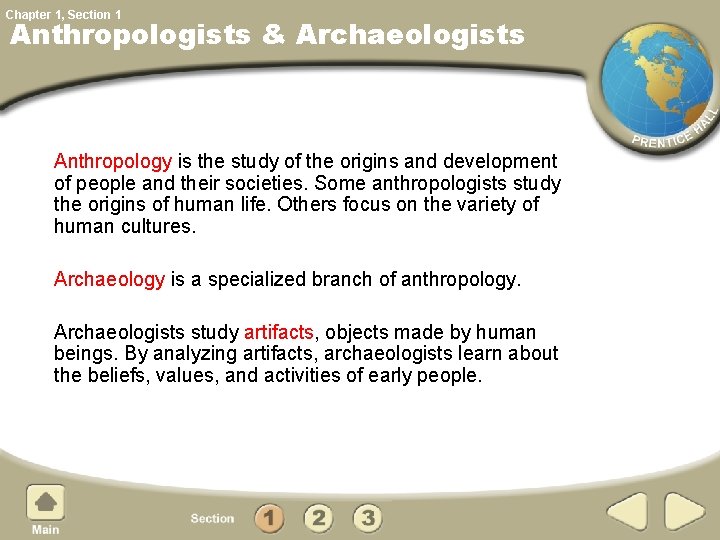 Chapter 1, Section 1
Anthropologists & Archaeologists

PRENTICE HALL

Anthropology is the study of the origins and development of people and their societies. Some anthropologists study the origins of human life. Others focus on the variety of human cultures.

Archaeology is a specialized branch of anthropology.

Archaeologists study artifacts, objects made by human beings. By analyzing artifacts, archaeologists learn about the beliefs, values, and activities of early people.

Main

Section 1 2 3